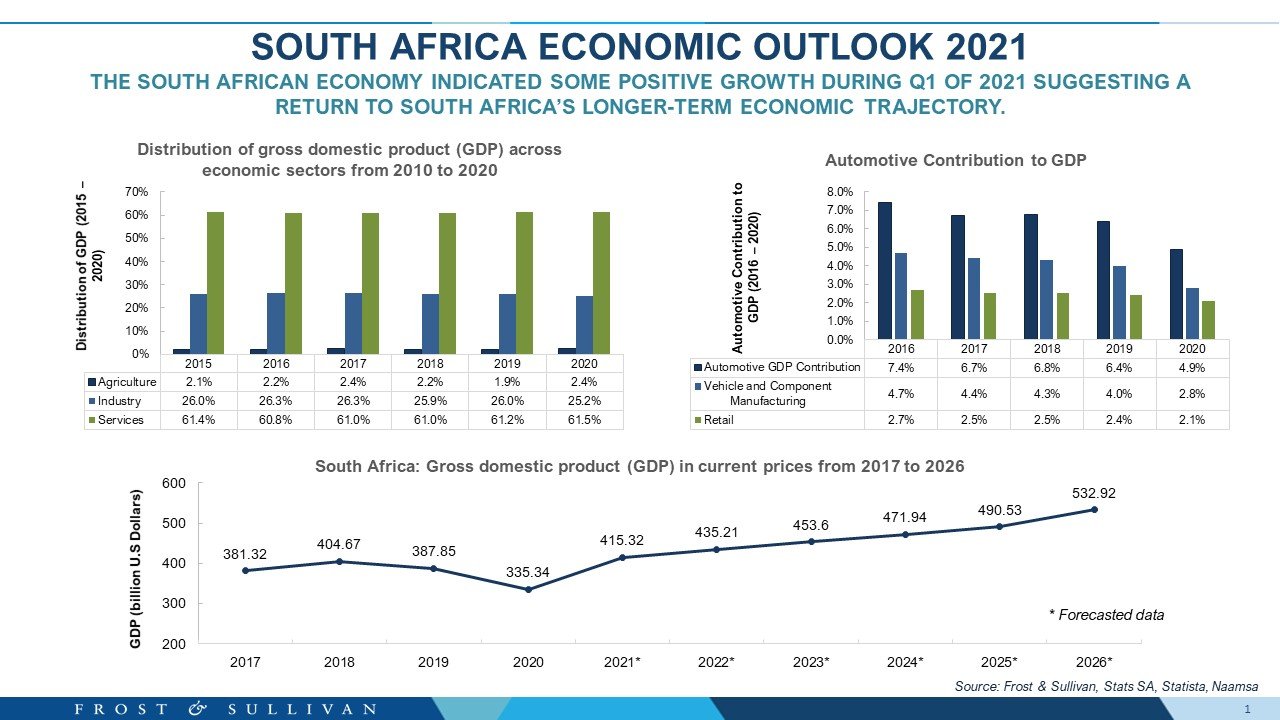 SOUTH AFRICA ECONOMIC OUTLOOK 2021

THE SOUTH AFRICAN ECONOMY INDICATED SOME POSITIVE GROWTH DURING Q1 OF 2021 SUGGESTING A RETURN TO SOUTH AFRICA'S LONGER-TERM ECONOMIC TRAJECTORY.

Distribution of gross domestic product (GDP) across economic sectors from 2010 to 2020

Distribution of GDP (2015 – 2020)

70%
60%
50%
40%
30%
20%
10%
0%

| | 2015 | 2016 | 2017 | 2018 | 2019 | 2020 |
|---|---|---|---|---|---|---|
| Agriculture | 2.1% | 2.2% | 2.4% | 2.2% | 1.9% | 2.4% |
| Industry | 26.0% | 26.3% | 26.3% | 25.9% | 26.0% | 25.2% |
| Services | 61.4% | 60.8% | 61.0% | 61.0% | 61.2% | 61.5% |

Automotive Contribution to GDP

Automotive Contribution to GDP (2016 – 2020)

8.0%
7.0%
6.0%
5.0%
4.0%
3.0%
2.0%
1.0%
0.0%

| | 2016 | 2017 | 2018 | 2019 | 2020 |
|---|---|---|---|---|---|
| Automotive GDP Contribution | 7.4% | 6.7% | 6.8% | 6.4% | 4.9% |
| Vehicle and Component Manufacturing | 4.7% | 4.4% | 4.3% | 4.0% | 2.8% |
| Retail | 2.7% | 2.5% | 2.5% | 2.4% | 2.1% |

South Africa: Gross domestic product (GDP) in current prices from 2017 to 2026

GDP (billion U.S Dollars)

600
500
400
300
200

381.32
404.67
387.85
335.34
415.32
435.21
453.6
471.94
490.53
532.92

2017 2018 2019 2020 2021* 2022* 2023* 2024* 2025* 2026*

* Forecasted data

Source: Frost & Sullivan, Stats SA, Statista, Naamsa

FROST & SULLIVAN

1